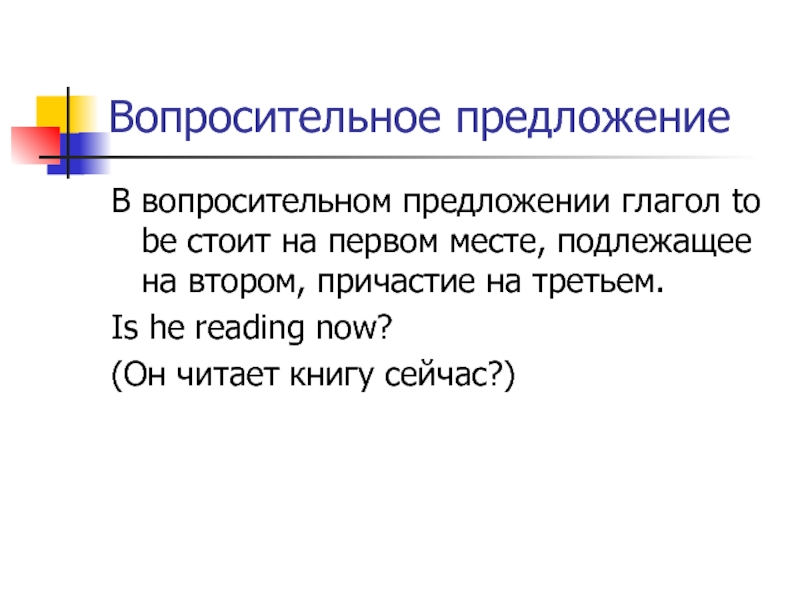 Вопросительное предложение

В вопросительном предложении глагол to be стоит на первом месте, подлежащее на втором, причастие на третьем.

Is he reading now?

(Он читает книгу сейчас?)